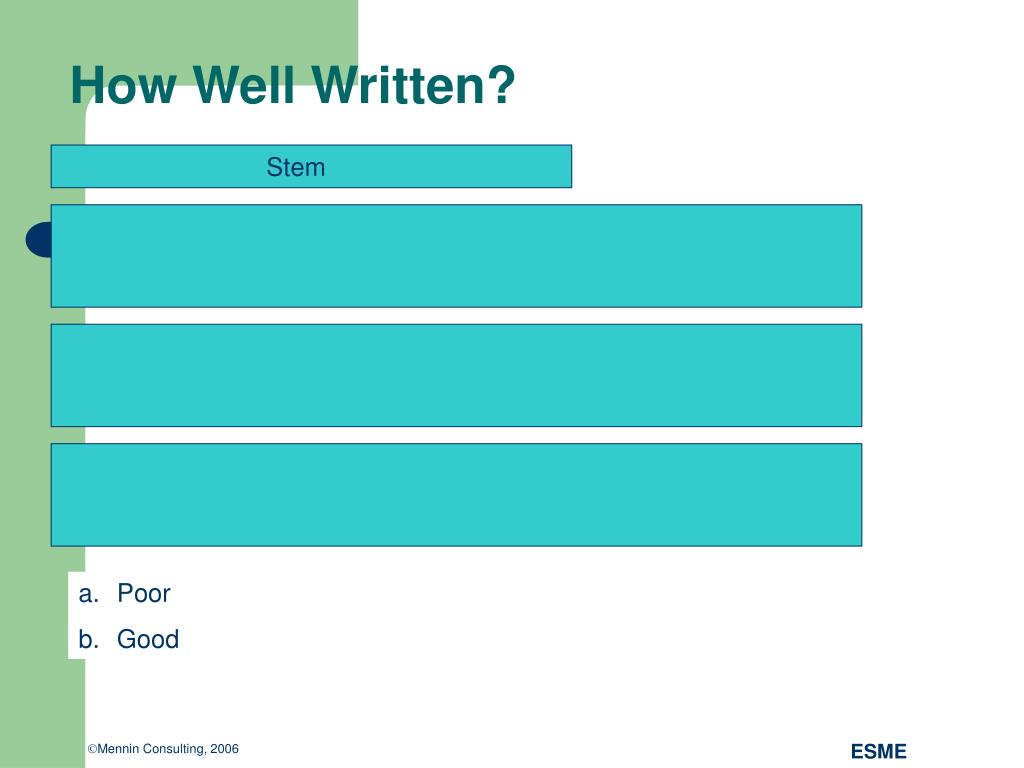 How Well Written?

Stem

a. Poor
b. Good

©Mennin Consulting, 2006

ESME